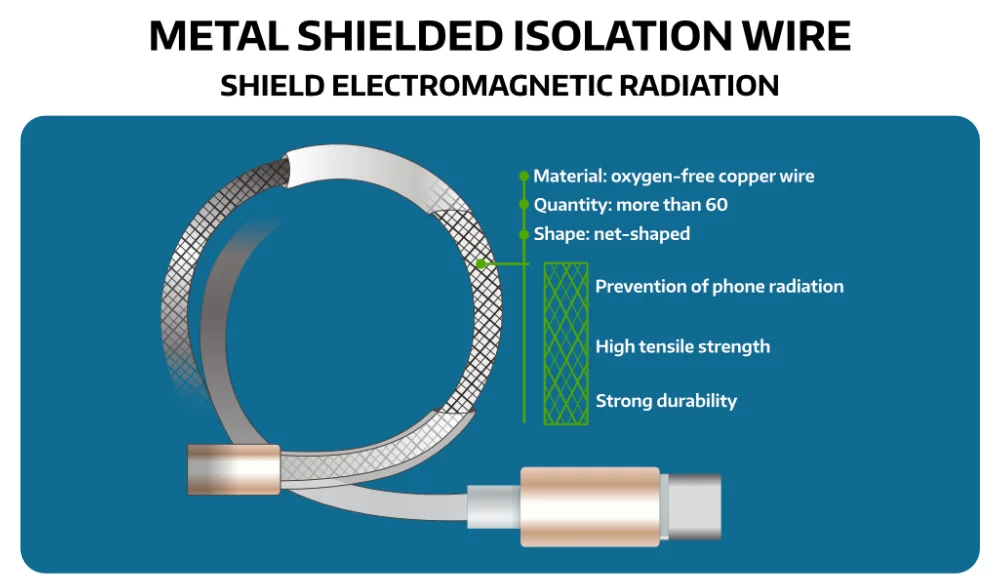 METAL SHIELDED ISOLATION WIRE
SHIELD ELECTROMAGNETIC RADIATION

Material: oxygen-free copper wire
Quantity: more than 60
Shape: net-shaped

Prevention of phone radiation
High tensile strength
Strong durability